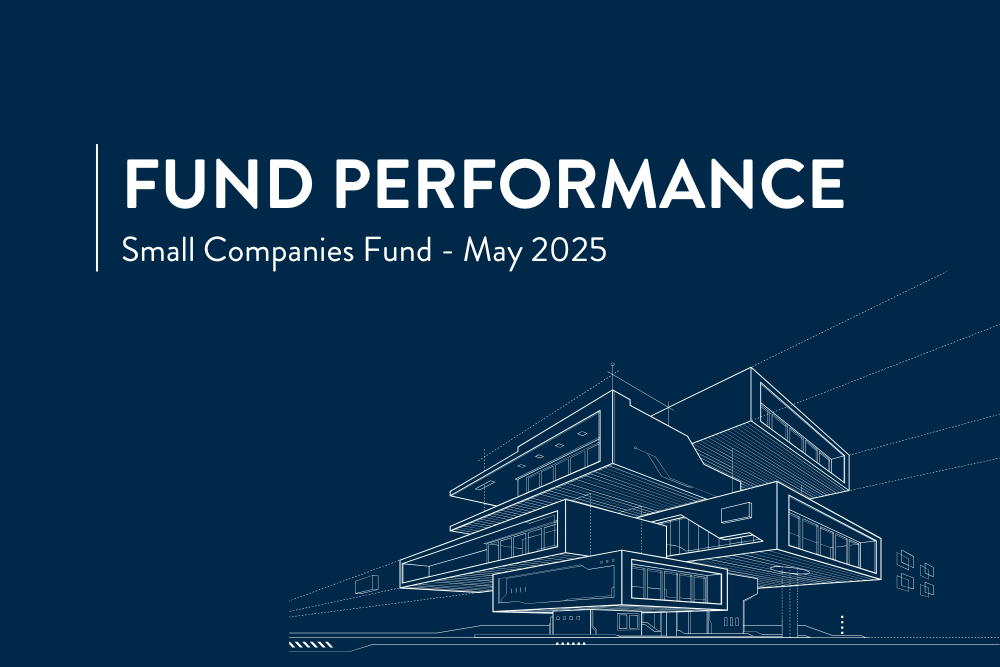 FUND PERFORMANCE

Small Companies Fund - May 2025